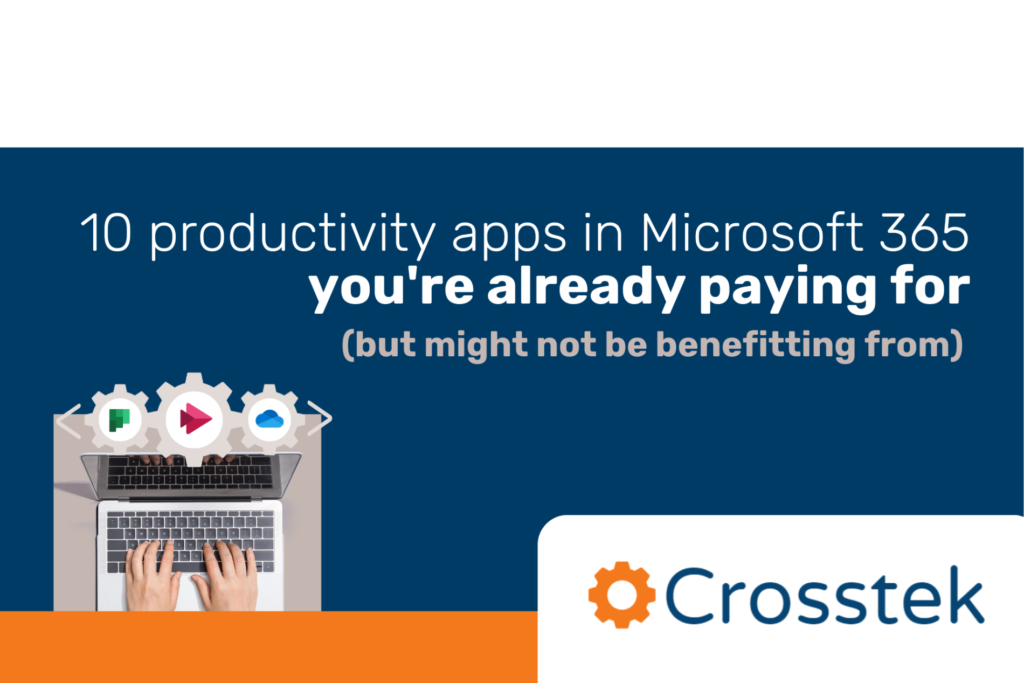 10 productivity apps in Microsoft 365
you're already paying for
(but might not be benefitting from)

Crosstek